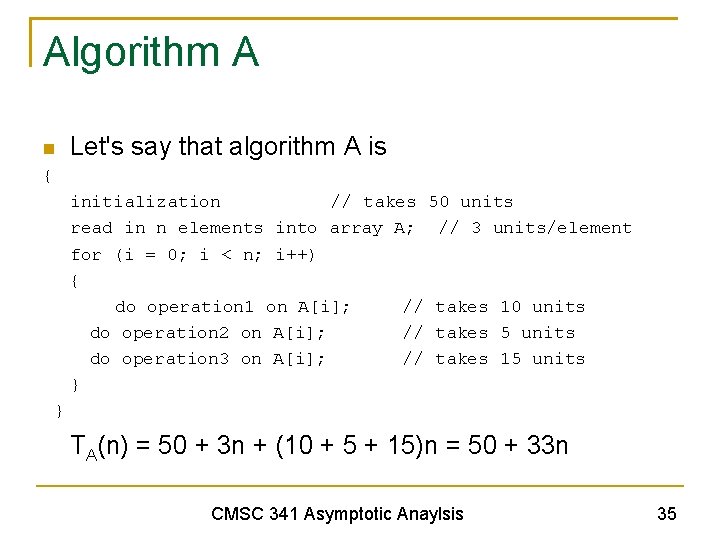 Algorithm A

Let's say that algorithm A is

{
initialization // takes 50 units
read in n elements into array A; // 3 units/element
for (i = 0; i < n; i++)
{
do operation1 on A[i]; // takes 10 units
do operation2 on A[i]; // takes 5 units
do operation3 on A[i]; // takes 15 units
}
}

$T_A(n) = 50 + 3n + (10 + 5 + 15)n = 50 + 33n$

CMSC 341 Asymptotic Anaylsis

35